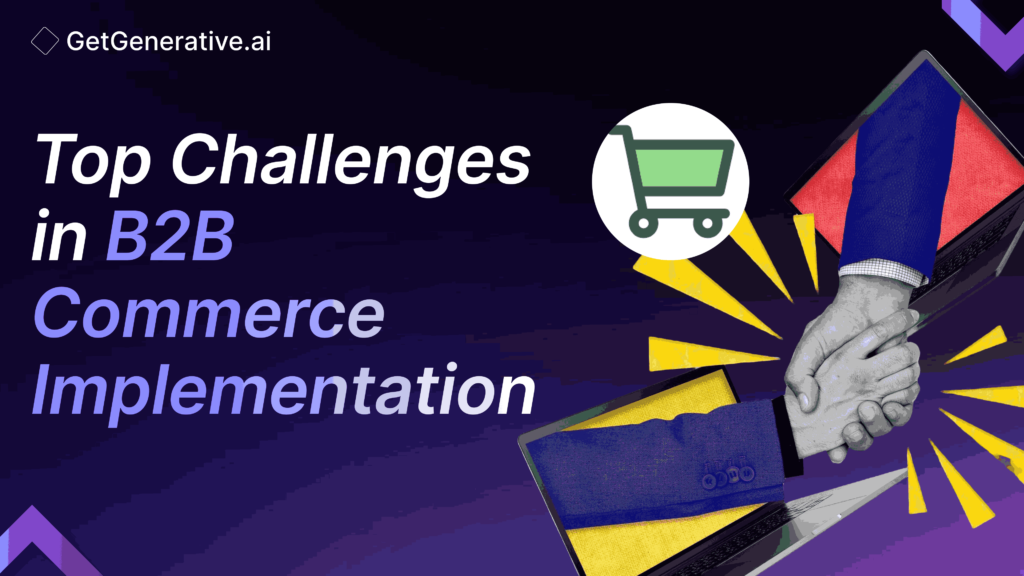 GetGenerative.ai

Top Challenges in B2B Commerce Implementation